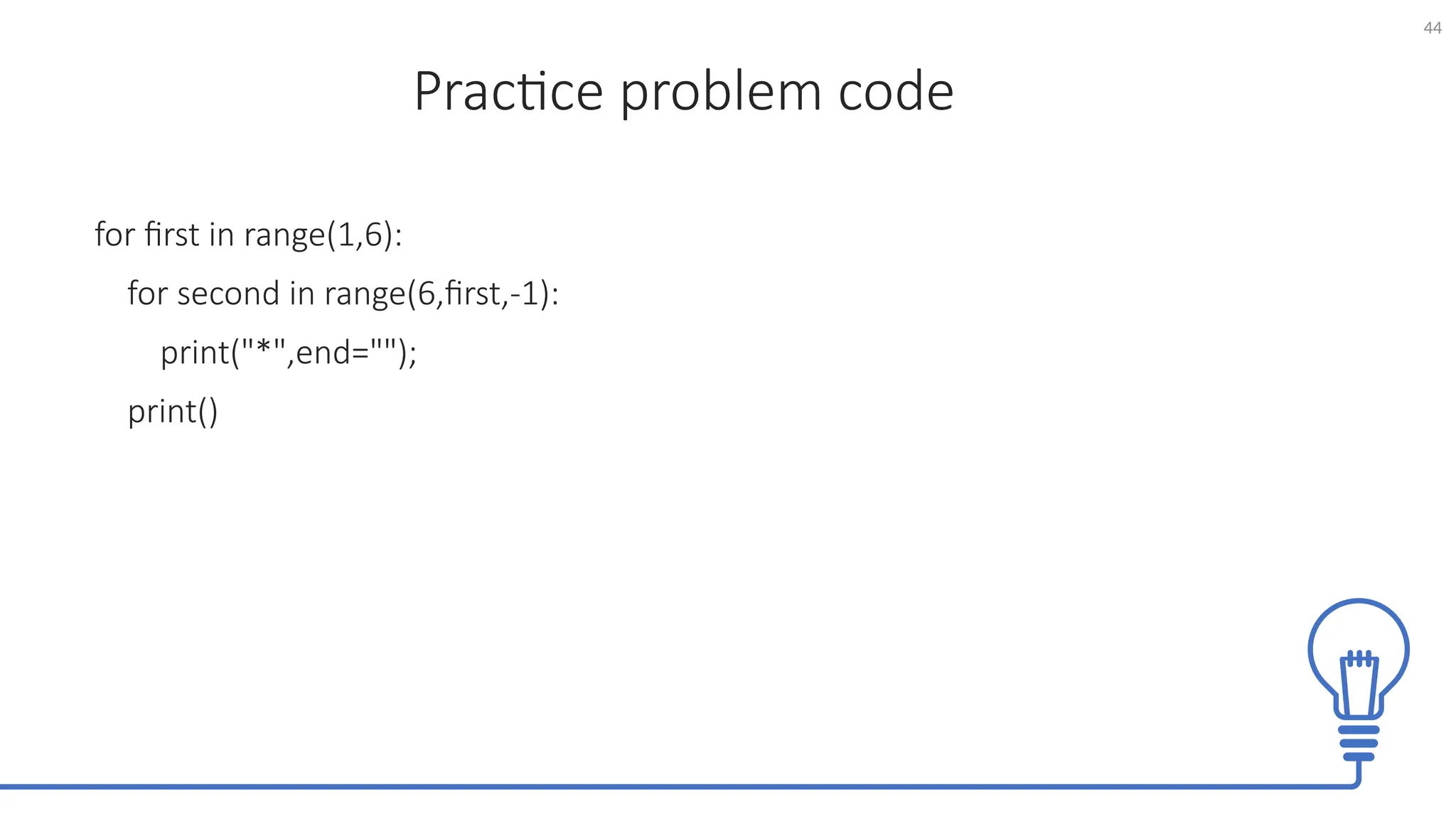 44

Practice problem code

for first in range(1,6):
    for second in range(6,first,-1):
        print("*",end="");
    print()